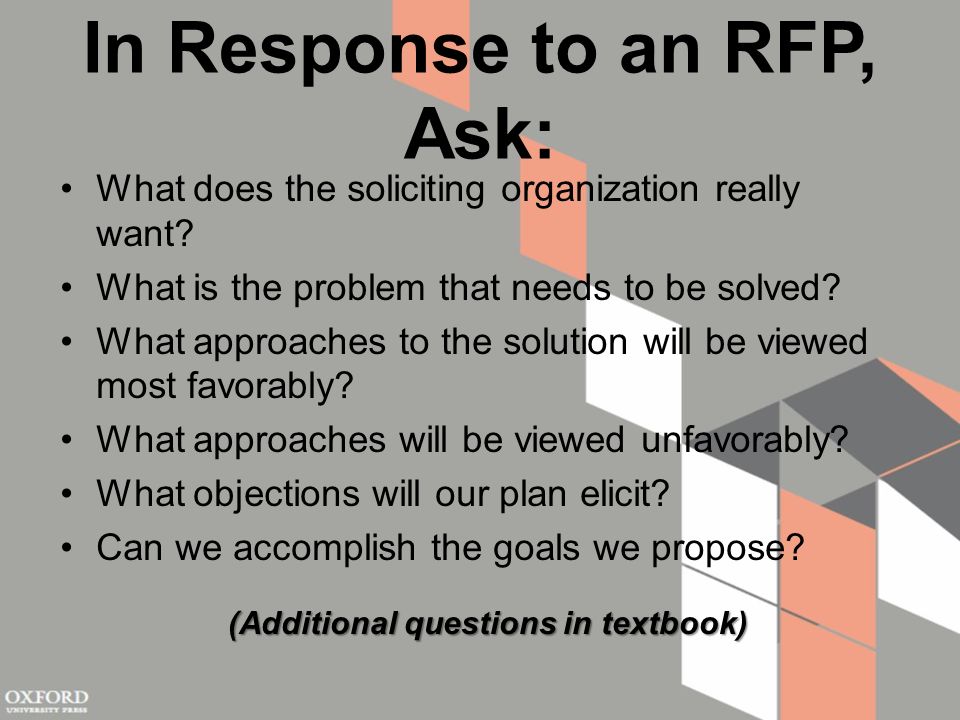 In Response to an RFP, Ask:

• What does the soliciting organization really want?
• What is the problem that needs to be solved?
• What approaches to the solution will be viewed most favorably?
• What approaches will be viewed unfavorably?
• What objections will our plan elicit?
• Can we accomplish the goals we propose?

(Additional questions in textbook)

OXFORD
UNIVERSITY PRESS